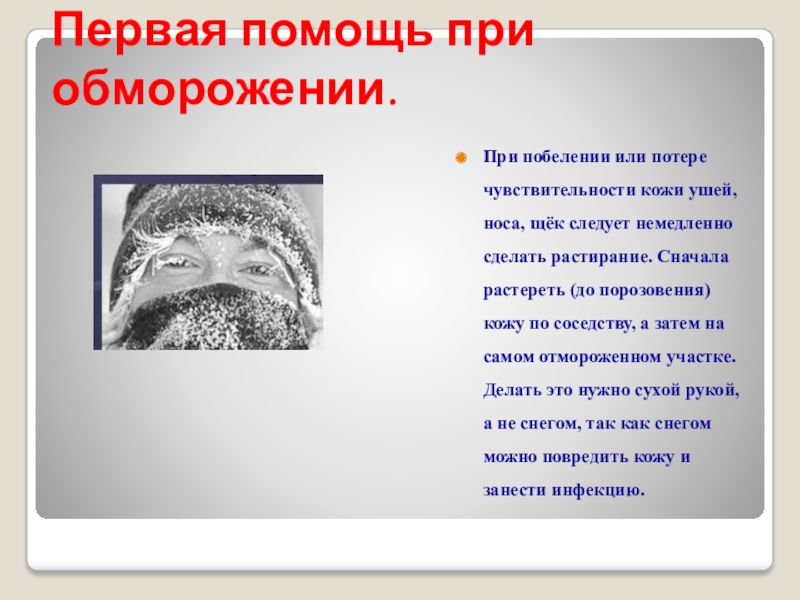 Первая помощь при обморожении.

При побелении или потере чувствительности кожи ушей, носа, щёк следует немедленно сделать растирание. Сначала растереть (до порозовения) кожу по соседству, а затем на самом отмороженном участке. Делать это нужно сухой рукой, а не снегом, так как снегом можно повредить кожу и занести инфекцию.